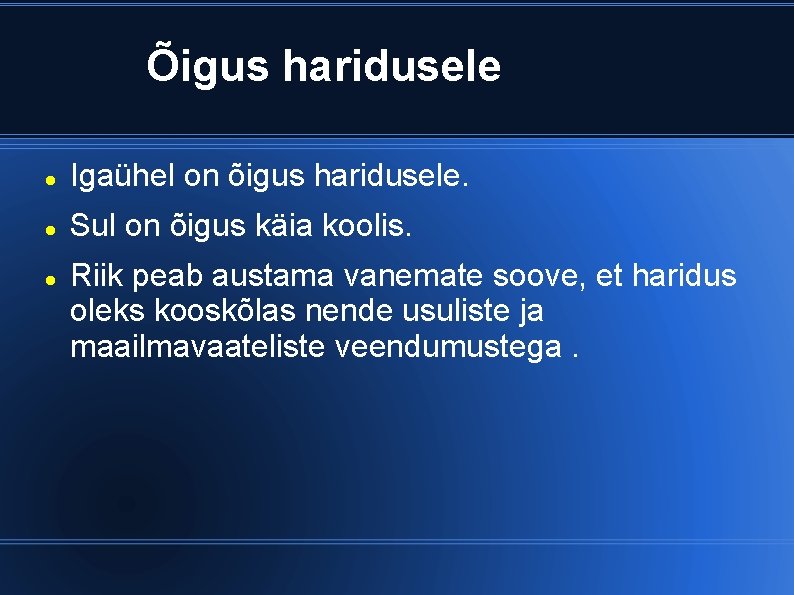 Õigus haridusele

• Igaühel on õigus haridusele.
• Sul on õigus käia koolis.
• Riik peab austama vanemate soove, et haridus oleks kooskõlas nende usuliste ja maailmavaateliste veendumustega .